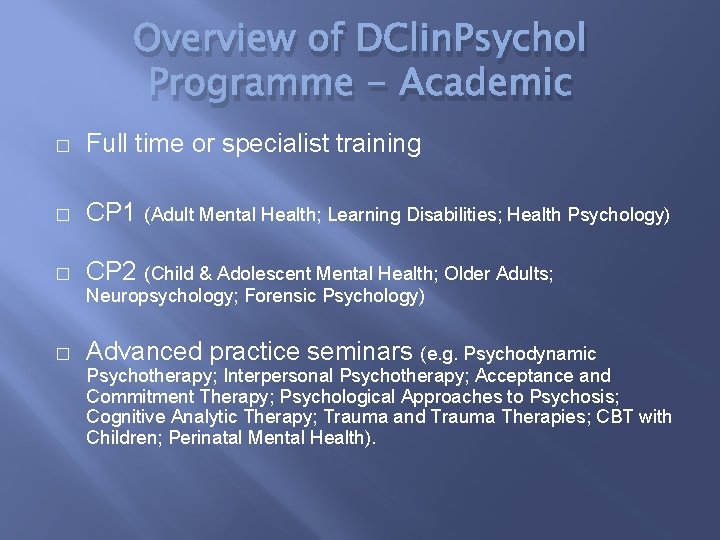 Overview of DClinPsychol Programme – Academic

□ Full time or specialist training

□ CP1 (Adult Mental Health; Learning Disabilities; Health Psychology)

□ CP2 (Child & Adolescent Mental Health; Older Adults; Neuropsychology; Forensic Psychology)

□ Advanced practice seminars (e.g. Psychodynamic Psychotherapy; Interpersonal Psychotherapy; Acceptance and Commitment Therapy; Psychological Approaches to Psychosis; Cognitive Analytic Therapy; Trauma and Trauma Therapies; CBT with Children; Perinatal Mental Health).